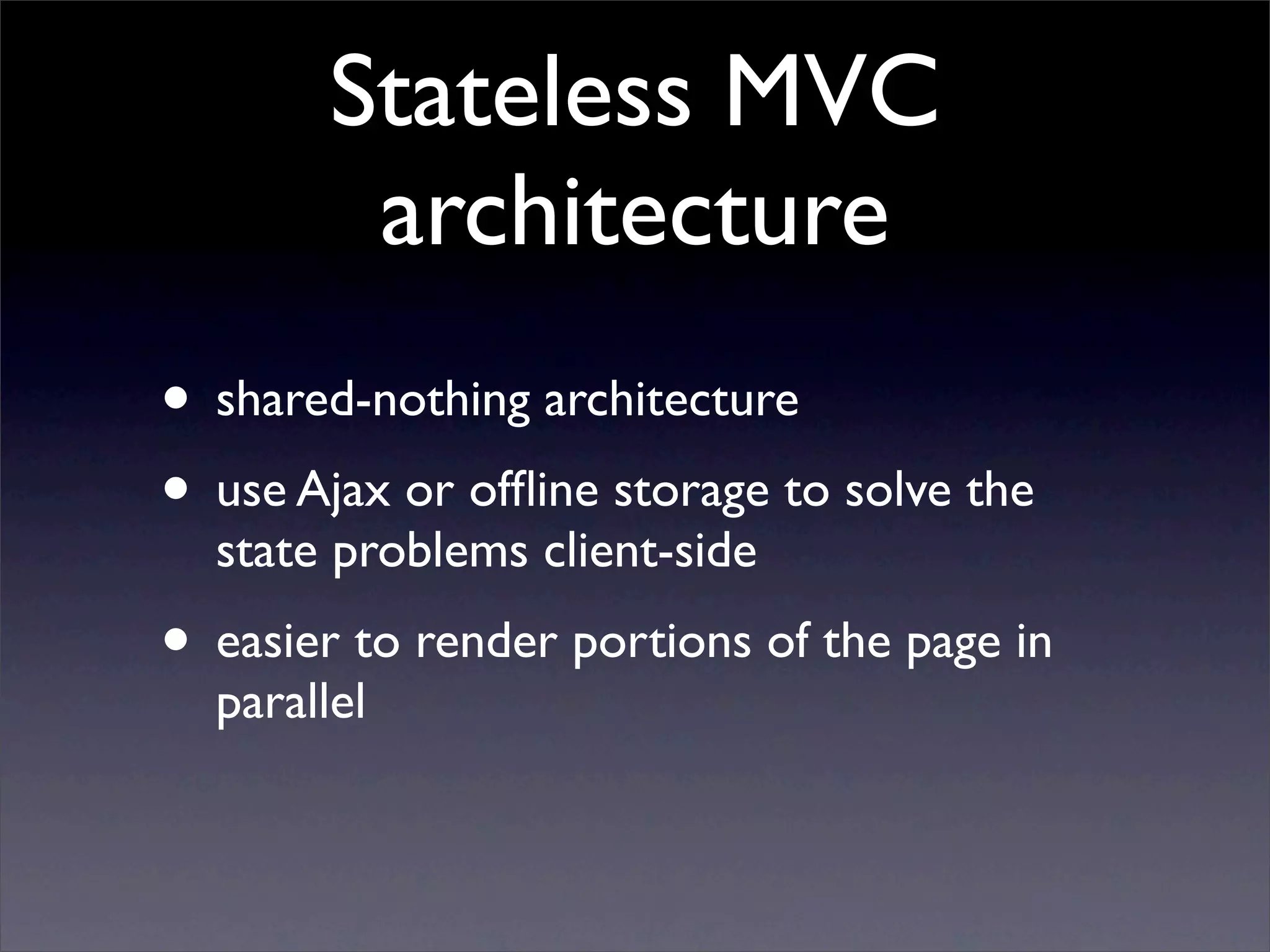 Stateless MVC architecture

• shared-nothing architecture

• use Ajax or offline storage to solve the state problems client-side

• easier to render portions of the page in parallel